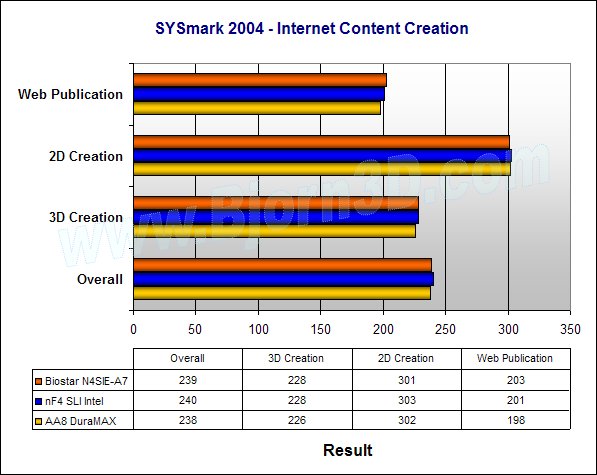 SYSmark 2004 - Internet Content Creation

Web Publication

2D Creation

3D Creation

Overall

www.Bjorn3D.com

0 50 100 150 200 250 300 350

| | Overall | 3D Creation | 2D Creation | Web Publication |
|---|---|---|---|---|
| Biostar N4SIE-A7 | 239 | 228 | 301 | 203 |
| nF4 SLI Intel | 240 | 228 | 303 | 201 |
| AA8 DuraMAX | 238 | 226 | 302 | 198 |

Result